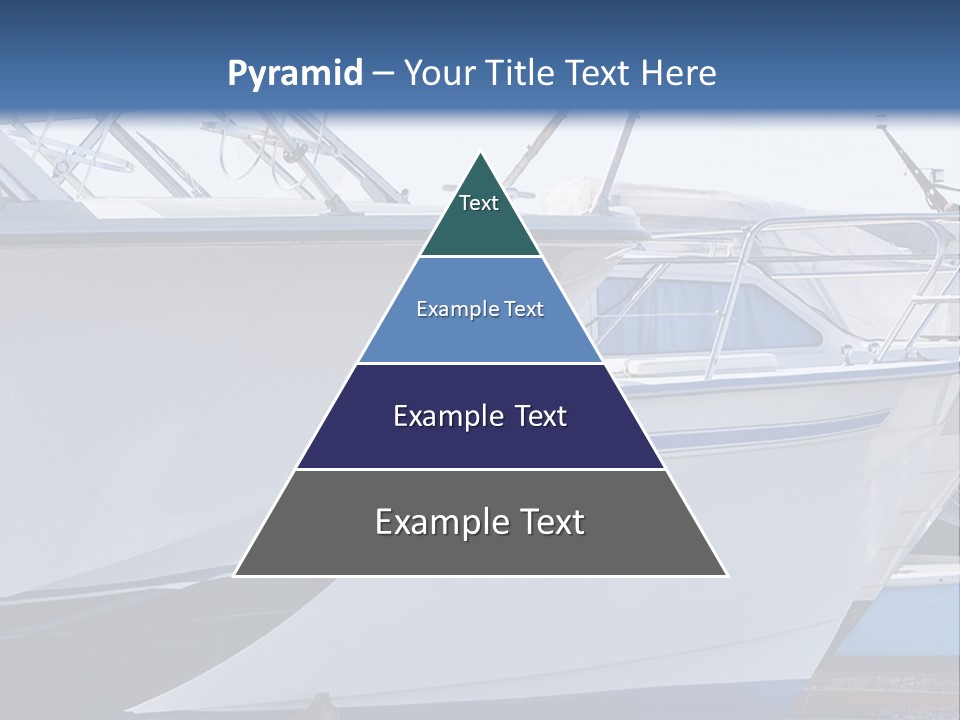 Pyramid – Your Title Text Here

Text

Example Text

Example Text

Example Text